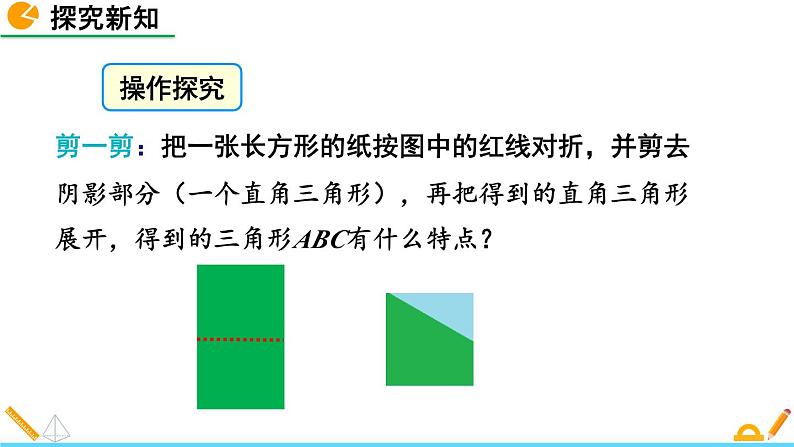 探究新知

操作探究

剪一剪：把一张长方形的纸按图中的红线对折，并剪去阴影部分（一个直角三角形），再把得到的直角三角形展开，得到的三角形$ABC$有什么特点？